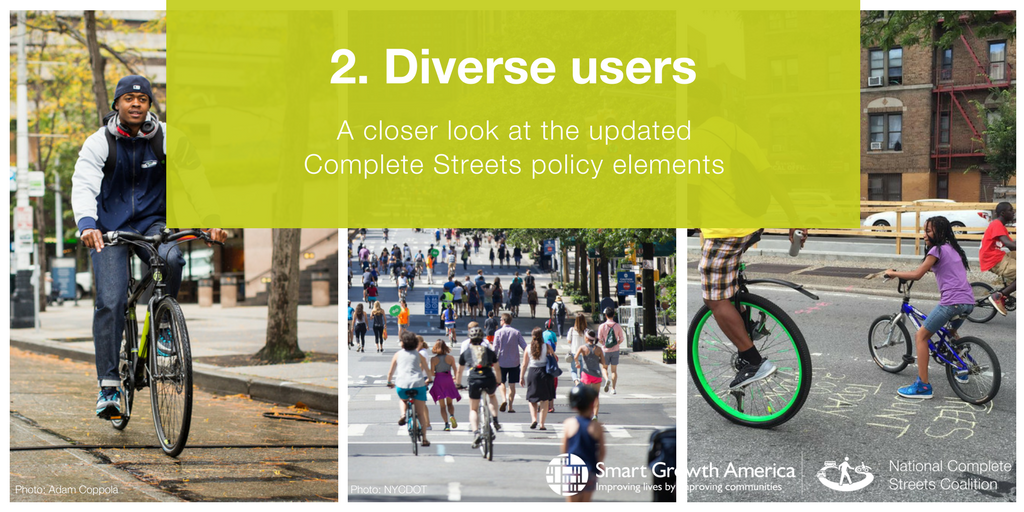 2. Diverse users

A closer look at the updated Complete Streets policy elements

Photo: Adam Coppola

Photo: NYCDOT

Smart Growth America
Improving lives by improving communities

National Complete Streets Coalition